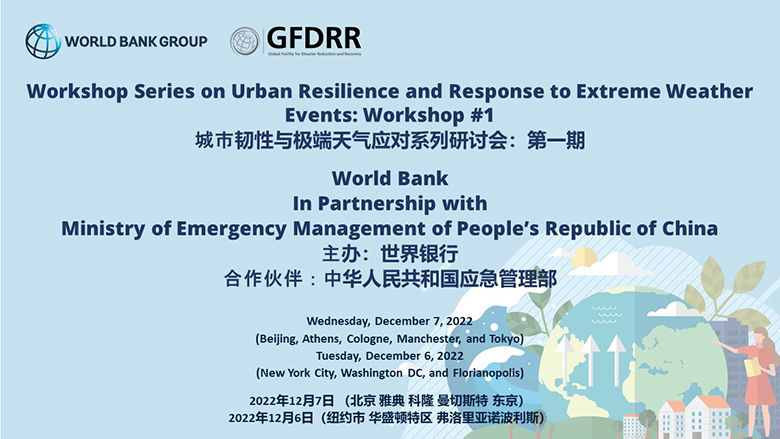 WORLD BANK GROUP

GFDRR
Global Facility for Disaster Reduction and Recovery

Workshop Series on Urban Resilience and Response to Extreme Weather Events: Workshop #1
城市韧性与极端天气应对系列研讨会：第一期

World Bank
In Partnership with
Ministry of Emergency Management of People's Republic of China
主办：世界银行
合作伙伴：中华人民共和国应急管理部

Wednesday, December 7, 2022
(Beijing, Athens, Cologne, Manchester, and Tokyo)
Tuesday, December 6, 2022
(New York City, Washington DC, and Florianopolis)

2022年12月7日 （北京 雅典 科隆 曼切斯特 东京）
2022年12月6日（纽约市 华盛顿特区 弗洛里亚诺波利斯）